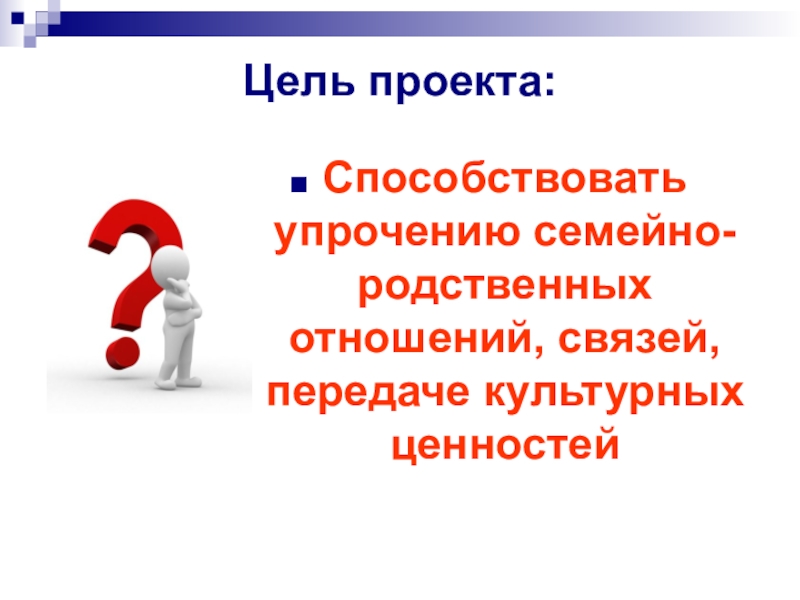 Цель проекта:

Способствовать упрочению семейно-родственных отношений, связей, передаче культурных ценностей